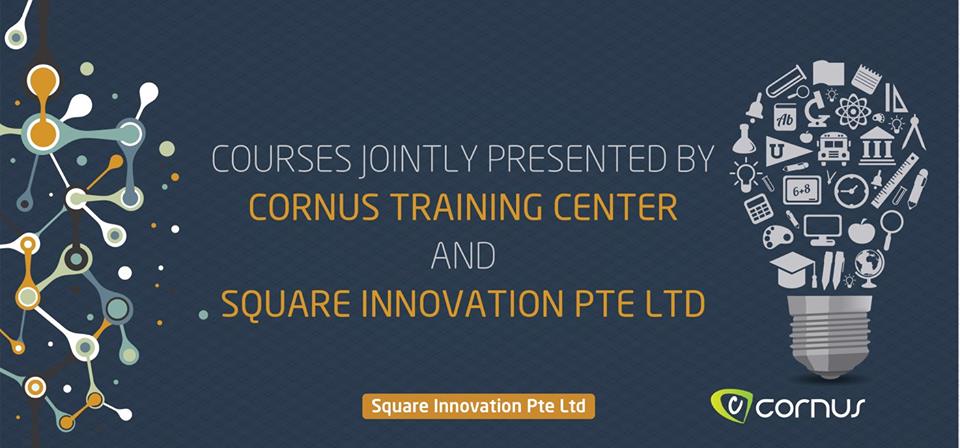 COURSES JOINTLY PRESENTED BY
CORNUS TRAINING CENTER
AND
SQUARE INNOVATION PTE LTD

Ab
U
6+8

Square Innovation Pte Ltd

cornus